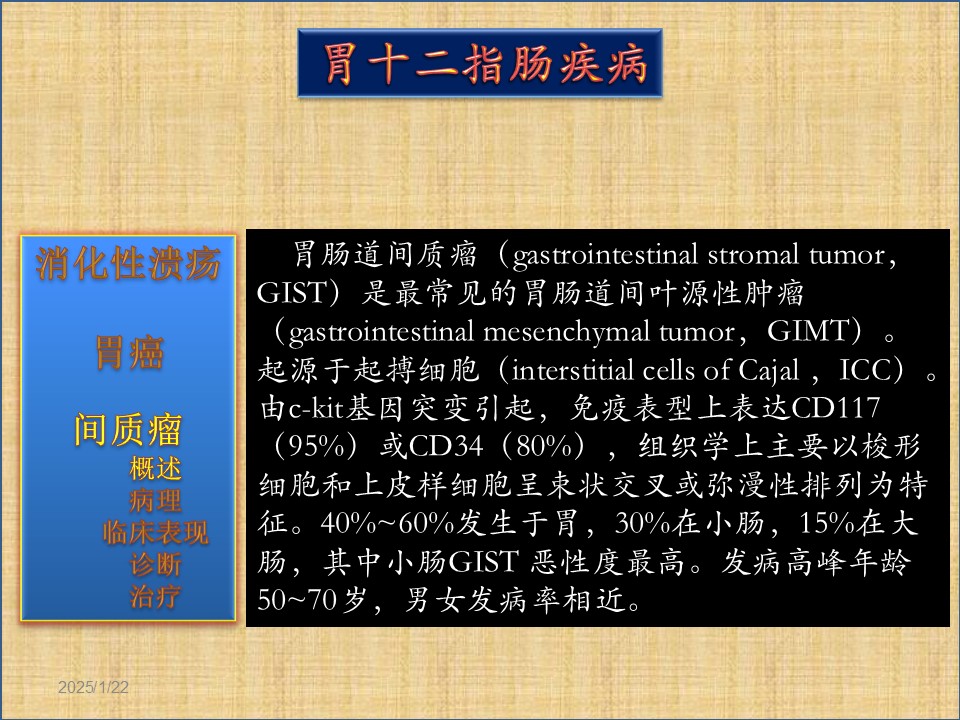 胃十二指肠疾病

消化性溃疡

胃癌

间质瘤
概述
病理
临床表现
诊断
治疗

胃肠道间质瘤（gastrointestinal stromal tumor，GIST）是最常见的胃肠道间叶源性肿瘤（gastrointestinal mesenchymal tumor，GIMT）。起源于起搏细胞（interstitial cells of Cajal，ICC）。由c-kit基因突变引起，免疫表型上表达CD117（95%）或CD34（80%），组织学上主要以梭形细胞和上皮样细胞呈束状交叉或弥漫性排列为特征。40%~60%发生于胃，30%在小肠，15%在大肠，其中小肠GIST 恶性度最高。发病高峰年龄50~70岁，男女发病率相近。

2025/1/22